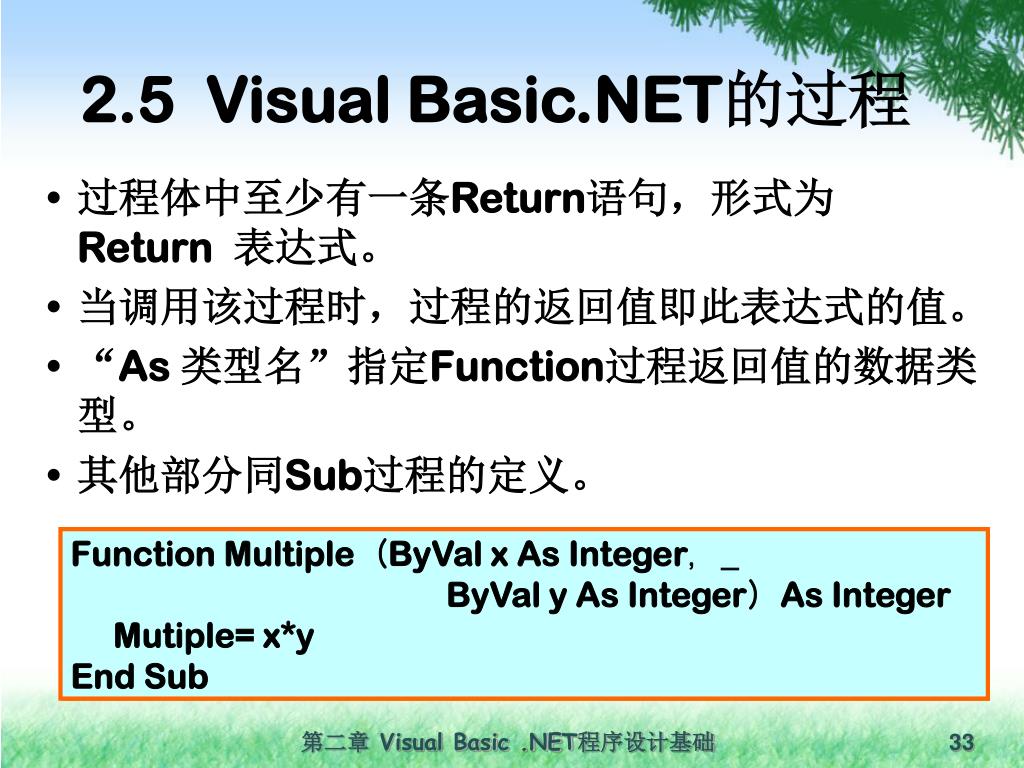 2.5 Visual Basic.NET的过程

• 过程体中至少有一条Return语句，形式为 Return 表达式。
• 当调用该过程时，过程的返回值即此表达式的值。
• “As 类型名”指定Function过程返回值的数据类型。
• 其他部分同Sub过程的定义。

Function Multiple（ByVal x As Integer, _
ByVal y As Integer）As Integer
Mutiple= x*y
End Sub

第二章 Visual Basic .NET程序设计基础

33